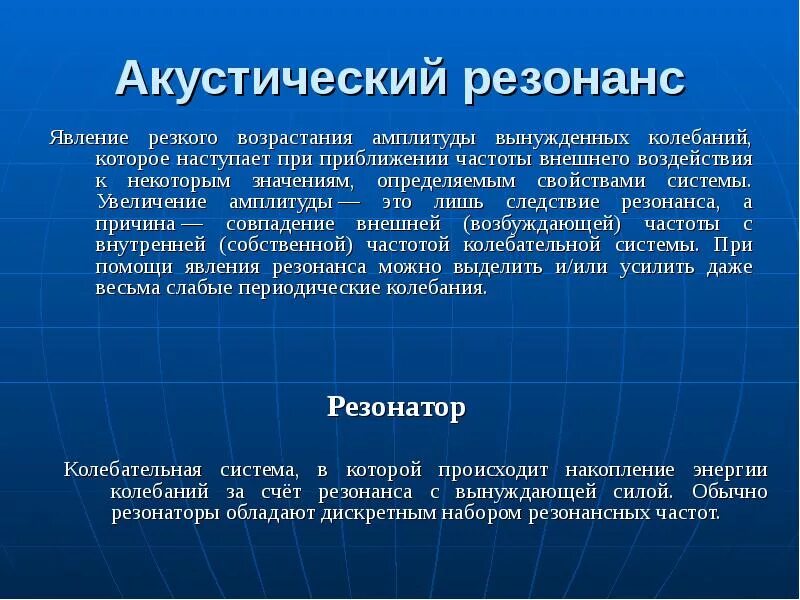 Акустический резонанс

Явление резкого возрастания амплитуды вынужденных колебаний, которое наступает при приближении частоты внешнего воздействия к некоторым значениям, определяемым свойствами системы. Увеличение амплитуды — это лишь следствие резонанса, а причина — совпадение внешней (возбуждающей) частоты с внутренней (собственной) частотой колебательной системы. При помощи явления резонанса можно выделить и/или усилить даже весьма слабые периодические колебания.

Резонатор

Колебательная система, в которой происходит накопление энергии колебаний за счёт резонанса с вынуждающей силой. Обычно резонаторы обладают дискретным набором резонансных частот.